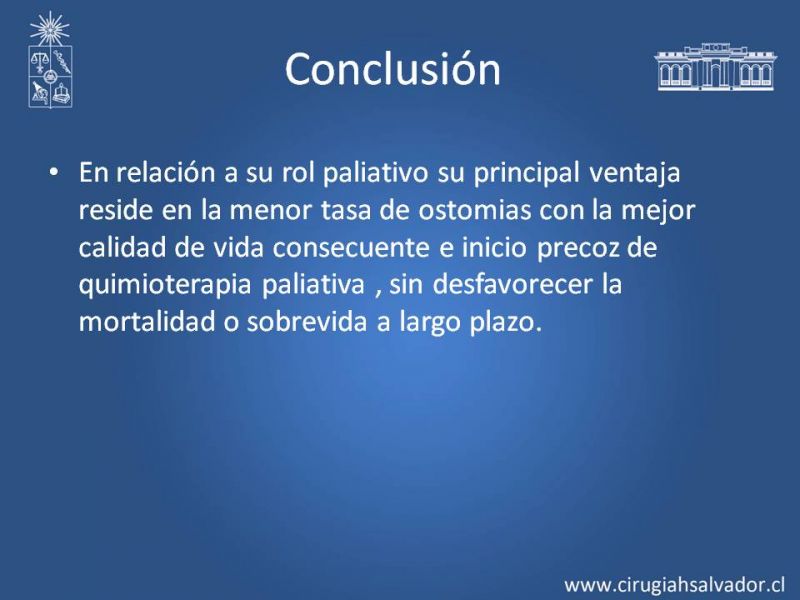 Conclusión

• En relación a su rol paliativo su principal ventaja reside en la menor tasa de ostomias con la mejor calidad de vida consecuente e inicio precoz de quimioterapia paliativa , sin desfavorecer la mortalidad o sobrevida a largo plazo.

www.cirugiahsalvador.cl